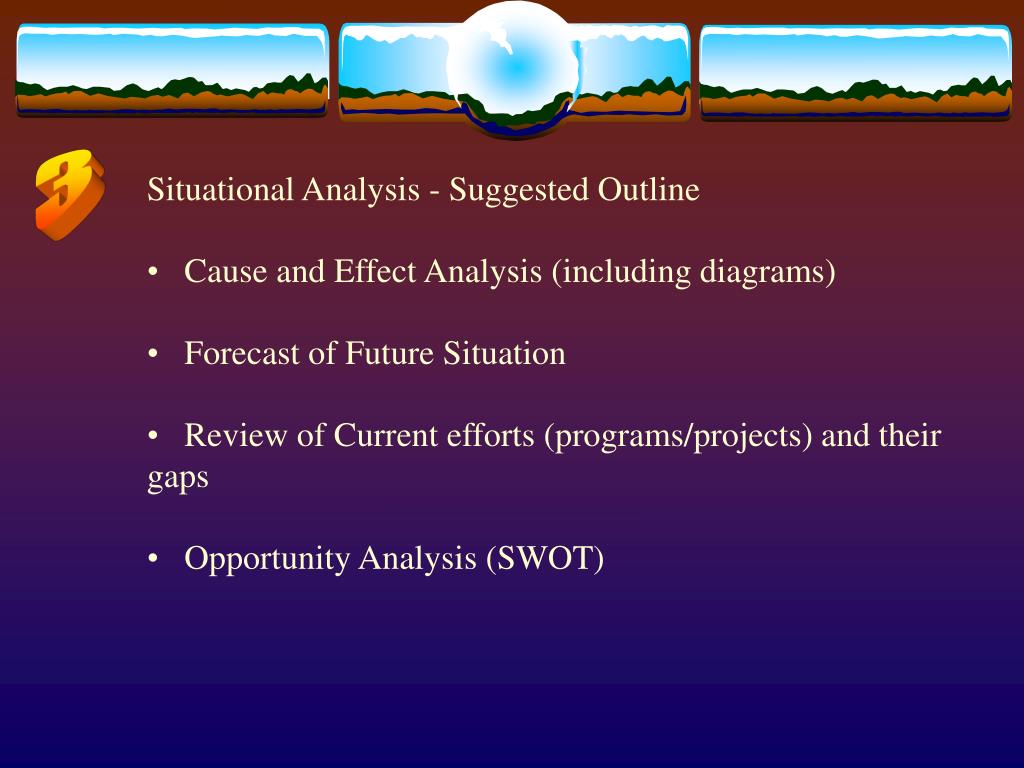 3

Situational Analysis - Suggested Outline

• Cause and Effect Analysis (including diagrams)

• Forecast of Future Situation

• Review of Current efforts (programs/projects) and their gaps

• Opportunity Analysis (SWOT)